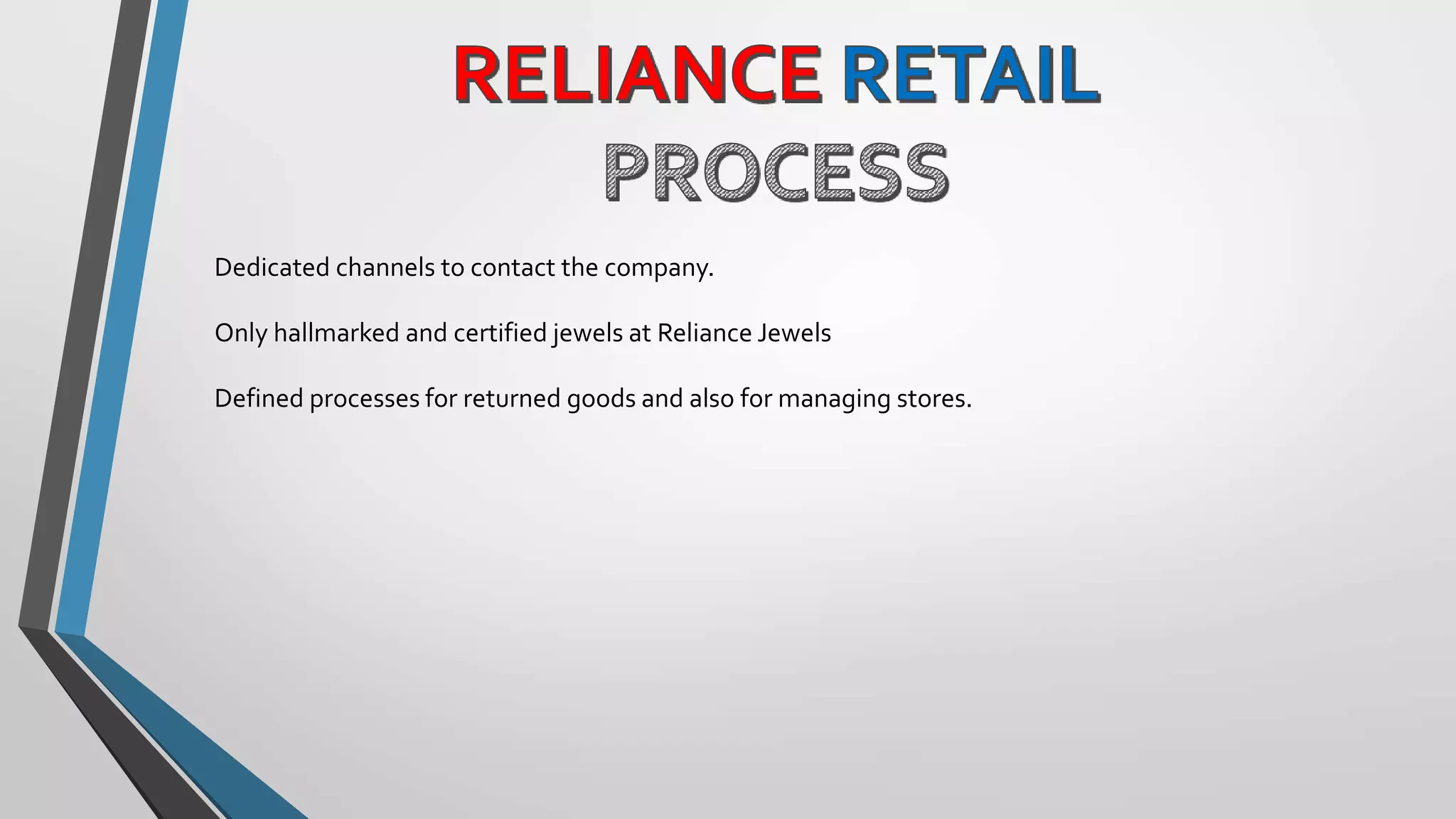 RELIANCE RETAIL

PROCESS

Dedicated channels to contact the company.

Only hallmarked and certified jewels at Reliance Jewels

Defined processes for returned goods and also for managing stores.